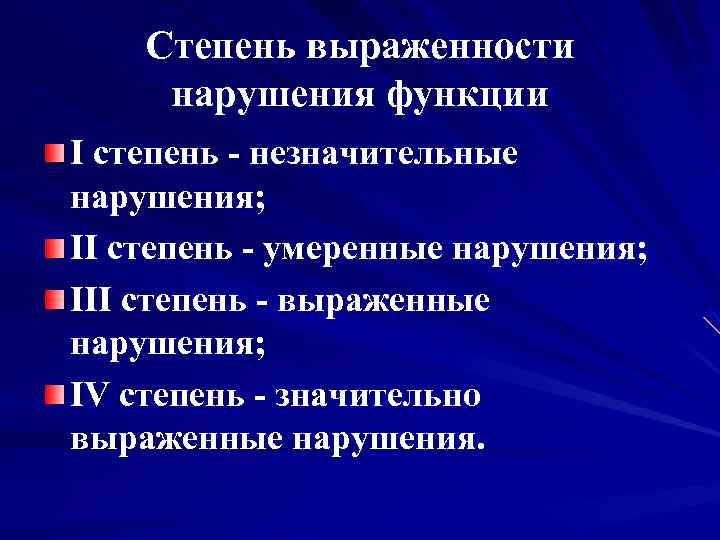 Степень выраженности нарушения функции

I степень - незначительные нарушения;

II степень - умеренные нарушения;

III степень - выраженные нарушения;

IV степень - значительно выраженные нарушения.